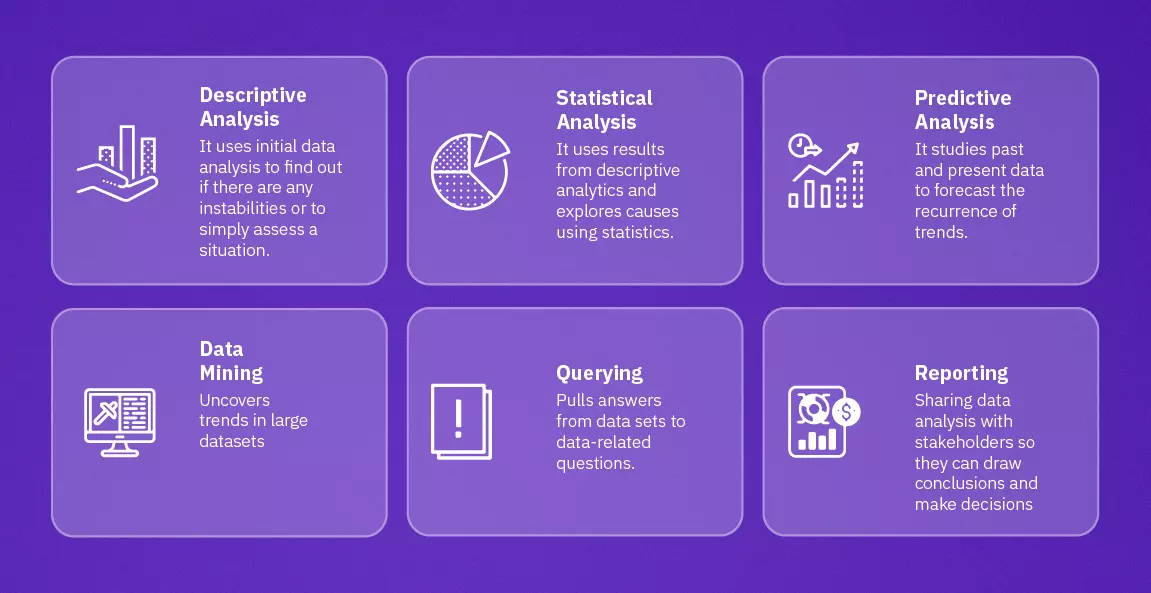 Descriptive Analysis

It uses initial data analysis to find out if there are any instabilities or to simply assess a situation.

Statistical Analysis

It uses results from descriptive analytics and explores causes using statistics.

Predictive Analysis

It studies past and present data to forecast the recurrence of trends.

Data Mining

Uncovers trends in large datasets

Querying

Pulls answers from data sets to data-related questions.

Reporting

Sharing data analysis with stakeholders so they can draw conclusions and make decisions